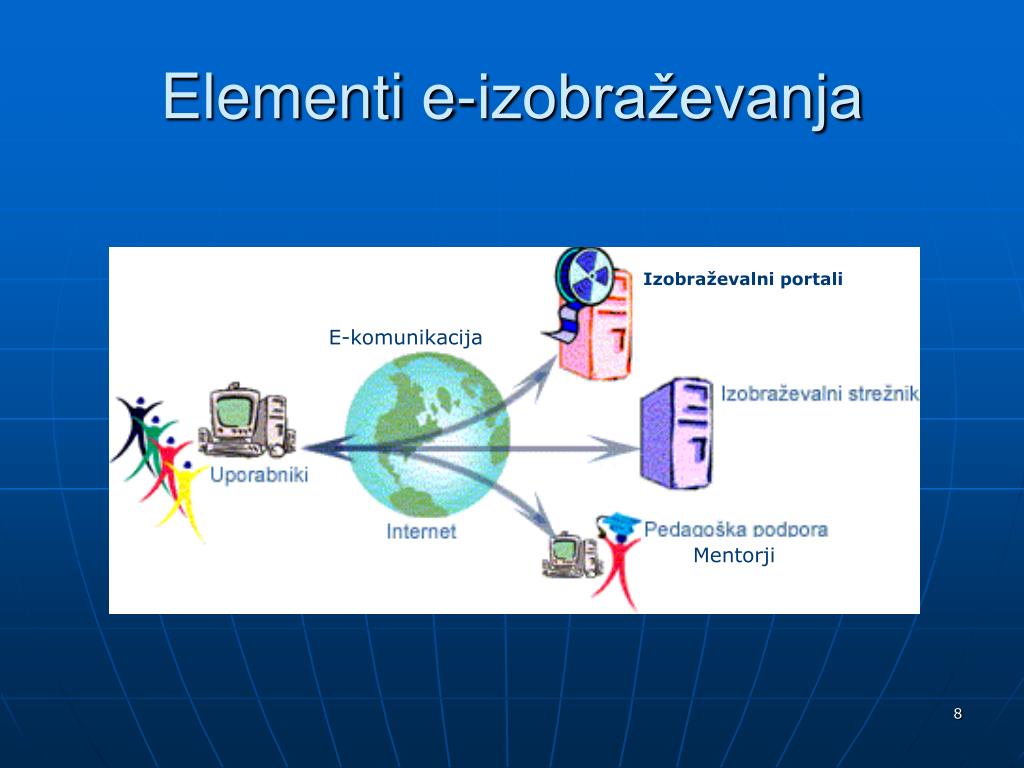 Elementi e-izobraževanja

Izobraževalni portali

E-komunikacija

Izobraževalni strežnik

Uporabniki

Internet

Pedagoška podpora

Mentorji

8